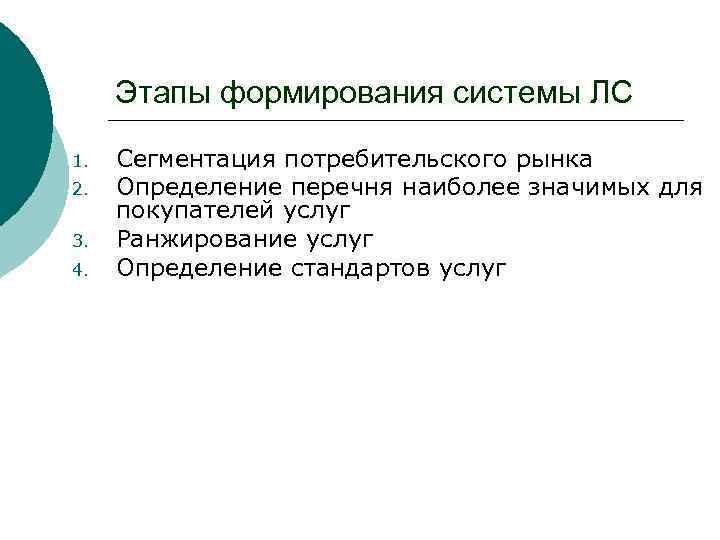 Этапы формирования системы ЛС

1. Сегментация потребительского рынка
2. Определение перечня наиболее значимых для покупателей услуг
3. Ранжирование услуг
4. Определение стандартов услуг